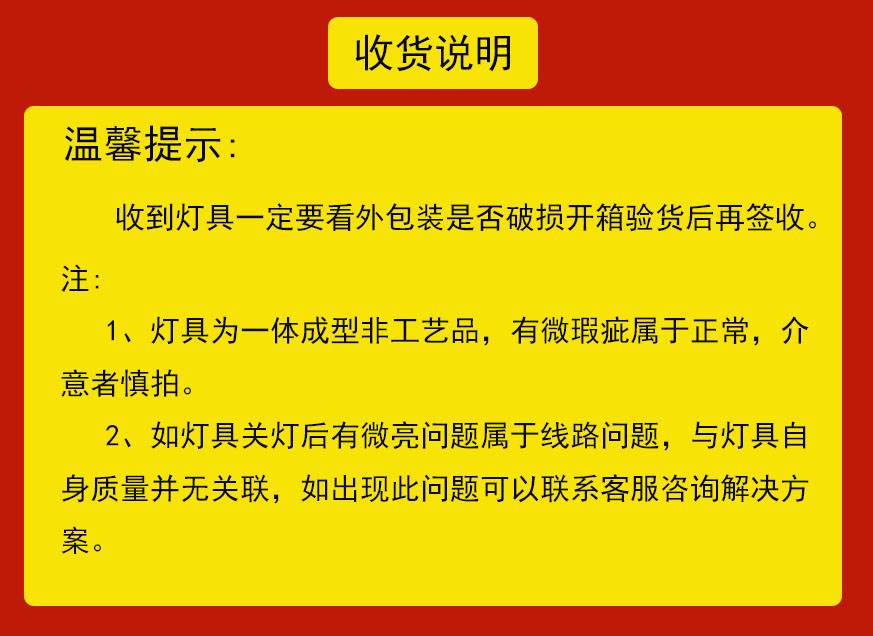 收货说明

温馨提示:

收到灯具一定要看外包装是否破损开箱验货后再签收。

注:

1、灯具为一体成型非工艺品，有微瑕疵属于正常，介意者慎拍。

2、如灯具关灯后有微亮问题属于线路问题，与灯具自身质量并无关联，如出现此问题可以联系客服咨询解决方案。